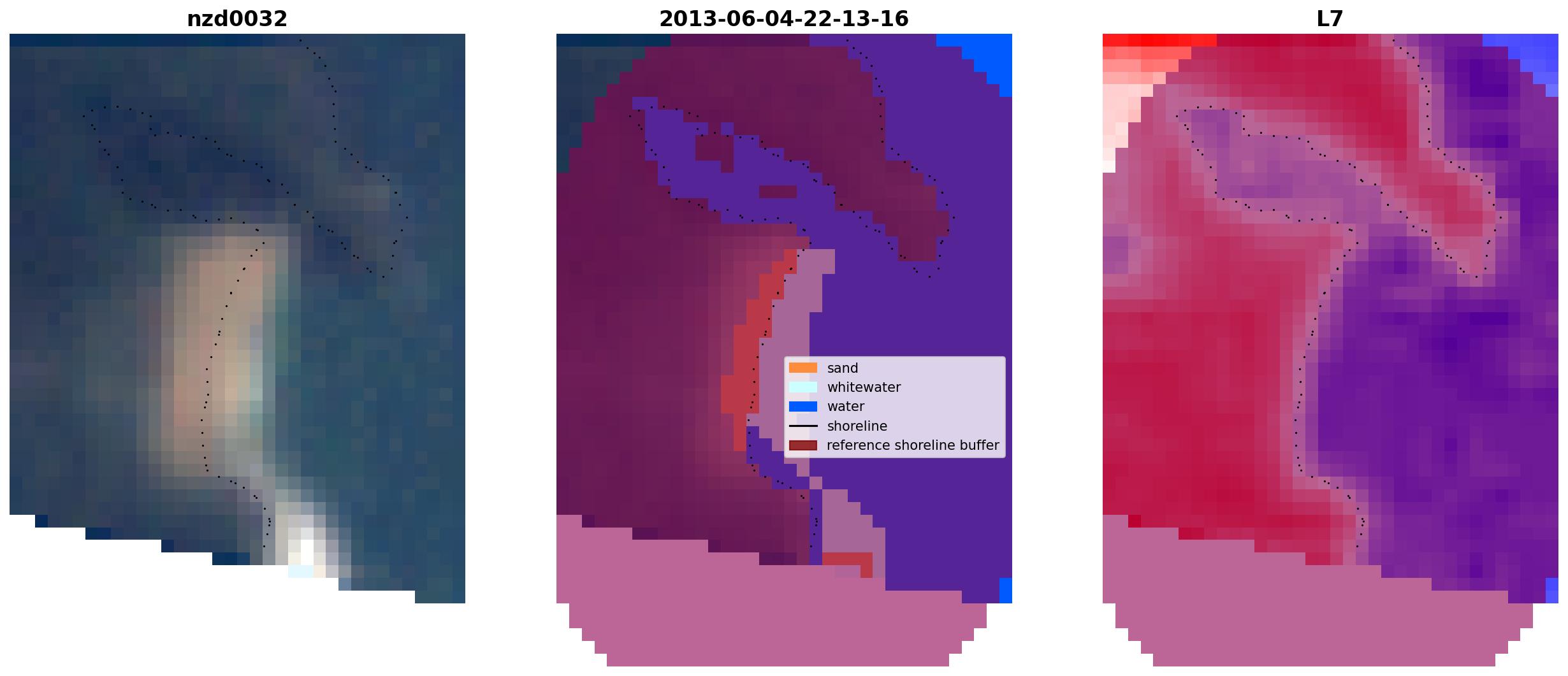 nzd0032

2013-06-04-22-13-16

sand
whitewater
water
shoreline
reference shoreline buffer

L7